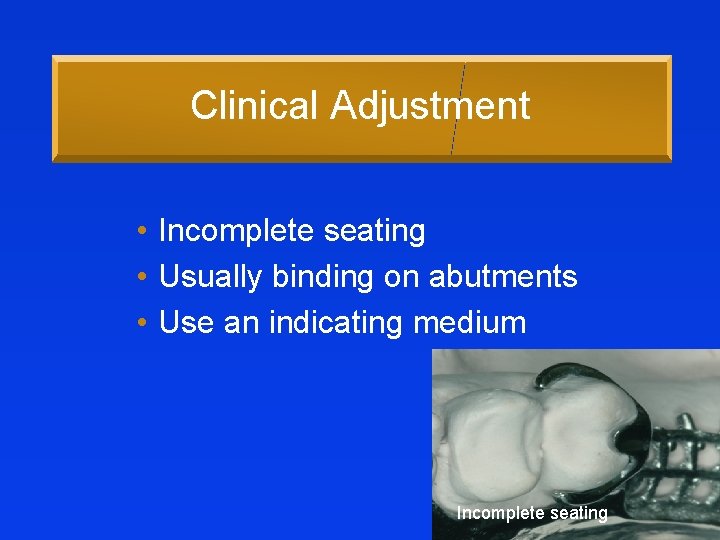 Clinical Adjustment

• Incomplete seating
• Usually binding on abutments
• Use an indicating medium

Incomplete seating